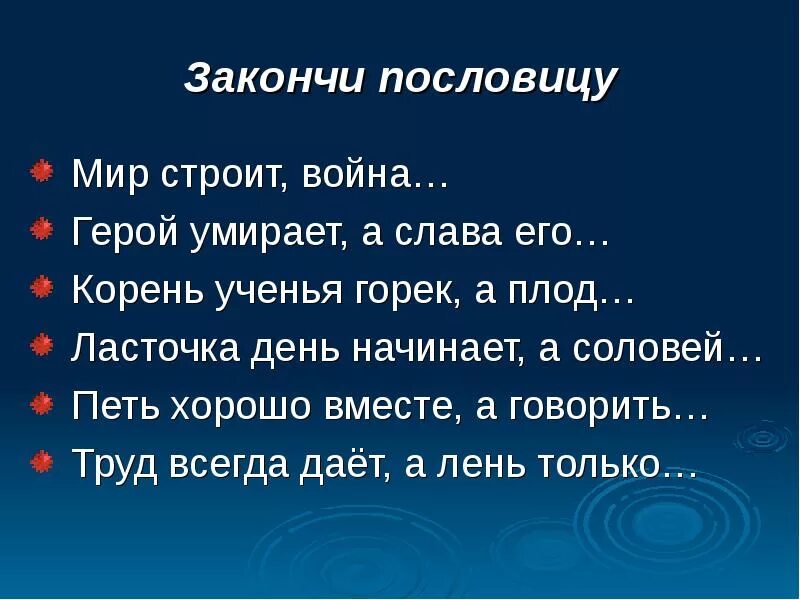 Закончи пословицу

Мир строит, война…

Герой умирает, а слава его…

Корень ученья горек, а плод…

Ласточка день начинает, а соловей…

Петь хорошо вместе, а говорить…

Труд всегда даёт, а лень только…